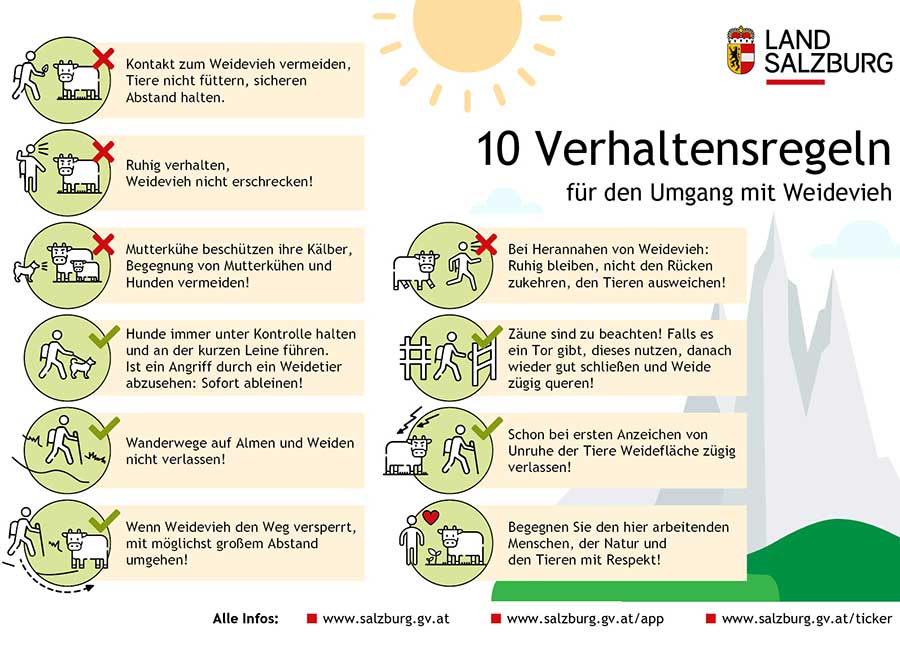 LAND SALZBURG

10 Verhaltensregeln
für den Umgang mit Weidevieh

Kontakt zum Weidevieh vermeiden, Tiere nicht füttern, sicheren Abstand halten.

Ruhig verhalten, Weidevieh nicht erschrecken!

Mutterkühe beschützen ihre Kälber, Begegnung von Mutterkühen und Hunden vermeiden!

Hunde immer unter Kontrolle halten und an der kurzen Leine führen. Ist ein Angriff durch ein Weidetier abzusehen: Sofort ableinen!

Wanderwege auf Almen und Weiden nicht verlassen!

Wenn Weidevieh den Weg versperrt, mit möglichst großem Abstand umgehen!

Bei Herannahen von Weidevieh: Ruhig bleiben, nicht den Rücken zukehren, den Tieren ausweichen!

Zäune sind zu beachten! Falls es ein Tor gibt, dieses nutzen, danach wieder gut schließen und Weide zügig queren!

Schon bei ersten Anzeichen von Unruhe der Tiere Weidefläche zügig verlassen!

Begegnen Sie den hier arbeitenden Menschen, der Natur und den Tieren mit Respekt!

Alle Infos: www.salzburg.gv.at www.salzburg.gv.at/app www.salzburg.gv.at/ticker